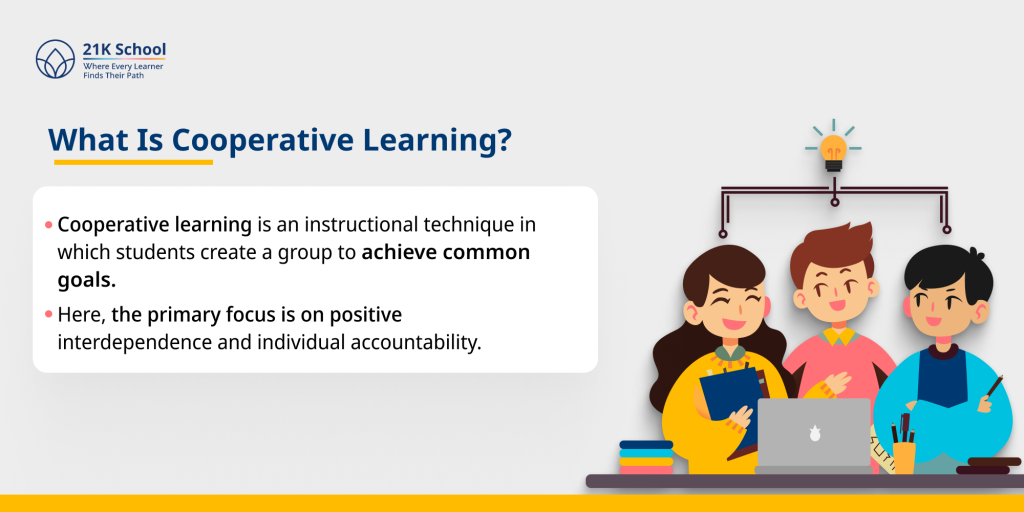 21K School
Where Every Learner
Finds Their Path

What Is Cooperative Learning?

• Cooperative learning is an instructional technique in which students create a group to achieve common goals.
• Here, the primary focus is on positive interdependence and individual accountability.